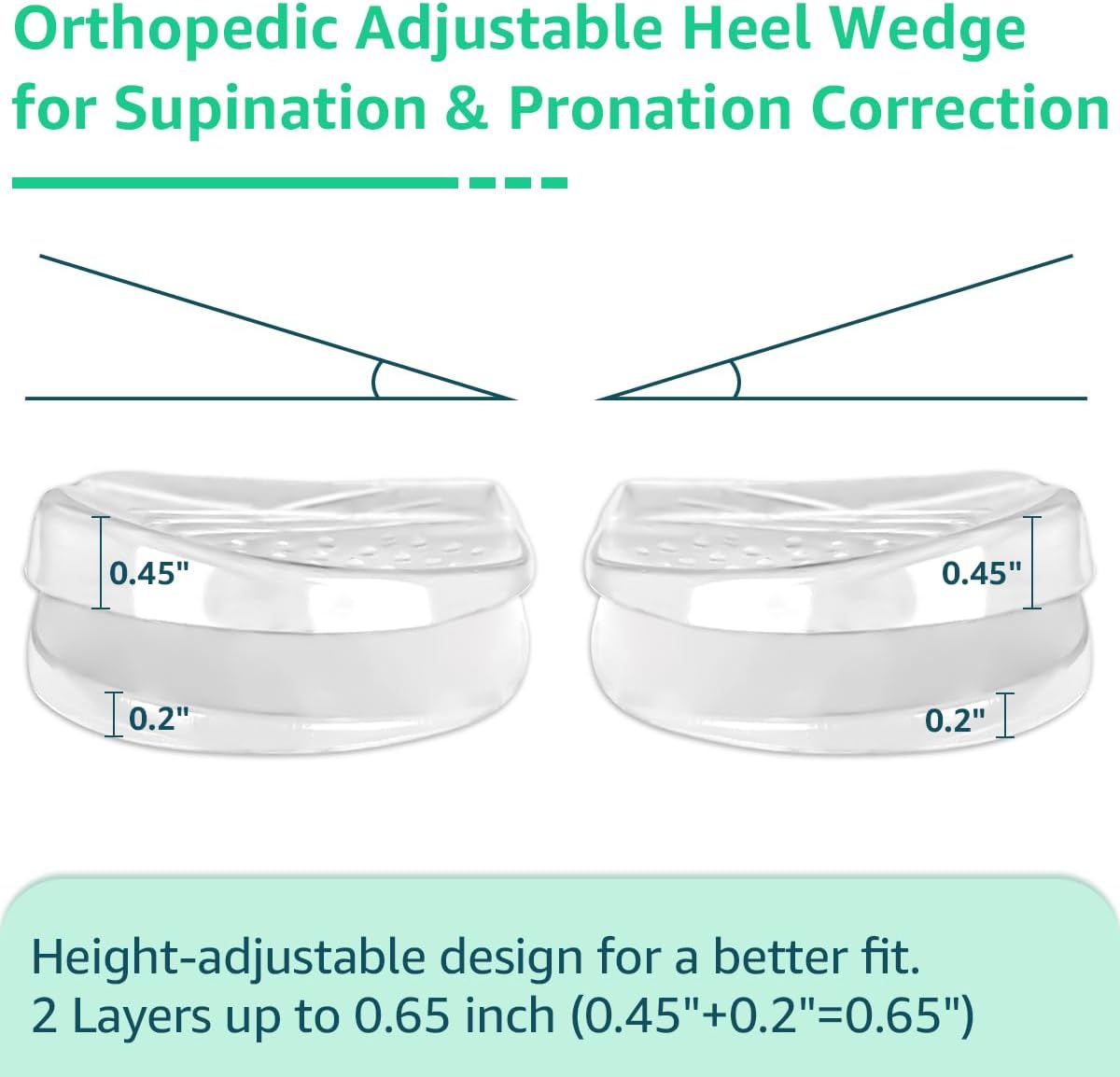 Orthopedic Adjustable Heel Wedge for Supination & Pronation Correction

0.45"

0.2"

0.45"

0.2"

Height-adjustable design for a better fit.
2 Layers up to 0.65 inch (0.45"+0.2"=0.65")